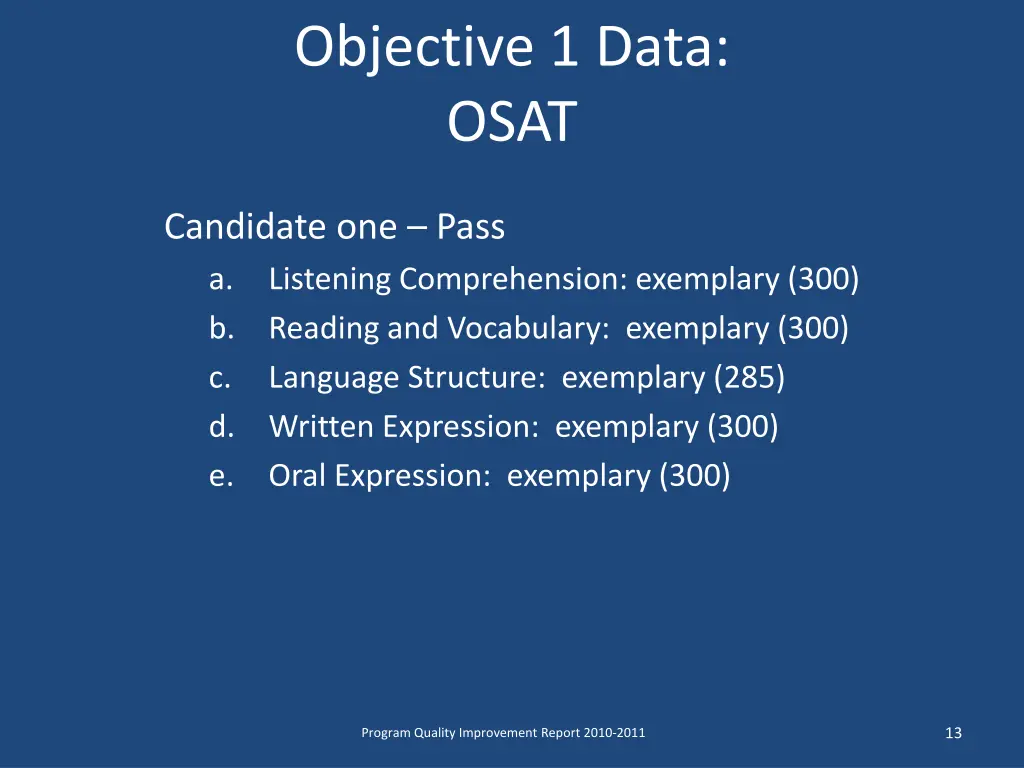 Objective 1 Data:
OSAT

Candidate one – Pass

a. Listening Comprehension: exemplary (300)
b. Reading and Vocabulary: exemplary (300)
c. Language Structure: exemplary (285)
d. Written Expression: exemplary (300)
e. Oral Expression: exemplary (300)

Program Quality Improvement Report 2010-2011

13